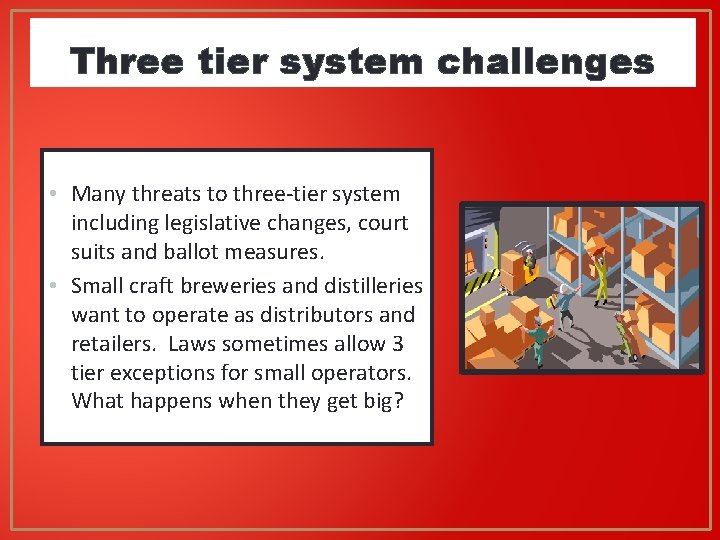 Three tier system challenges

• Many threats to three-tier system including legislative changes, court suits and ballot measures.
• Small craft breweries and distilleries want to operate as distributors and retailers.  Laws sometimes allow 3 tier exceptions for small operators. What happens when they get big?